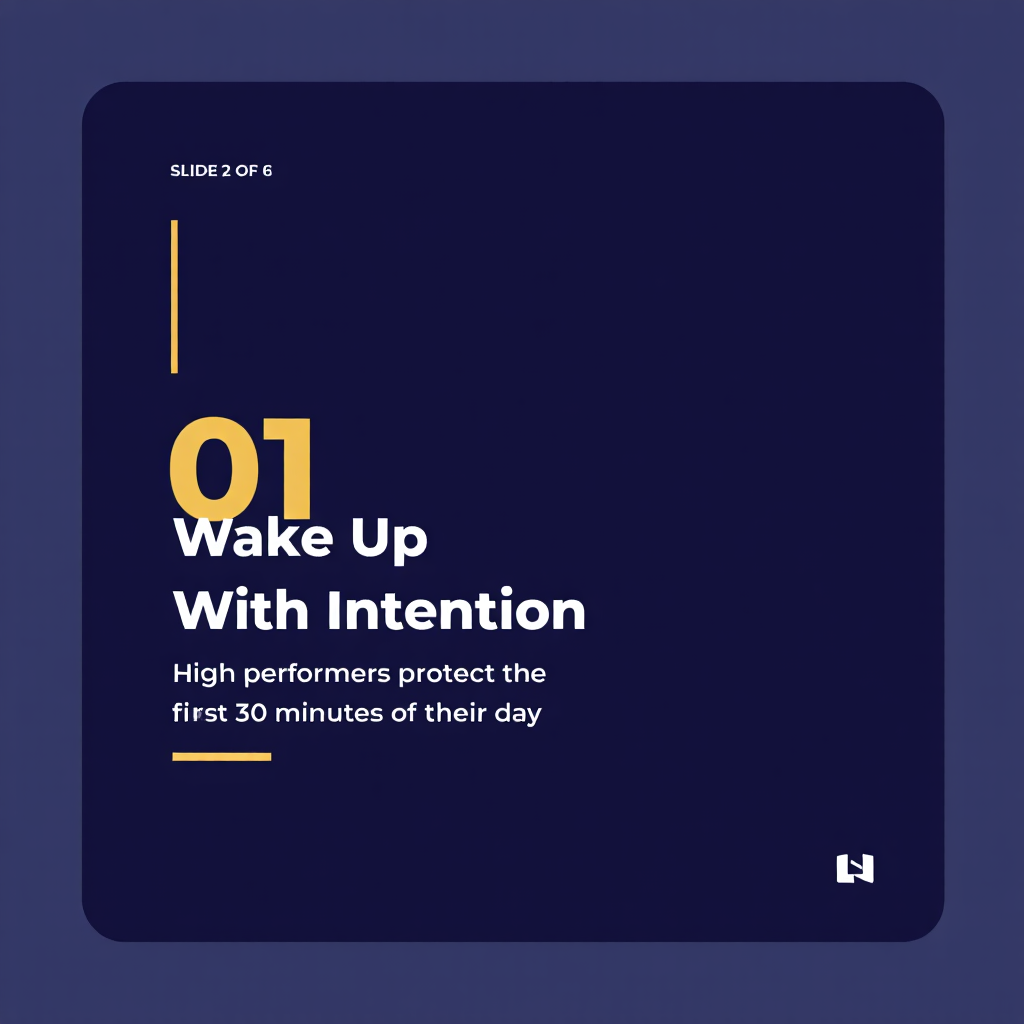 SLIDE 2 OF 6

01

Wake Up
With Intention

High performers protect the first 30 minutes of their day